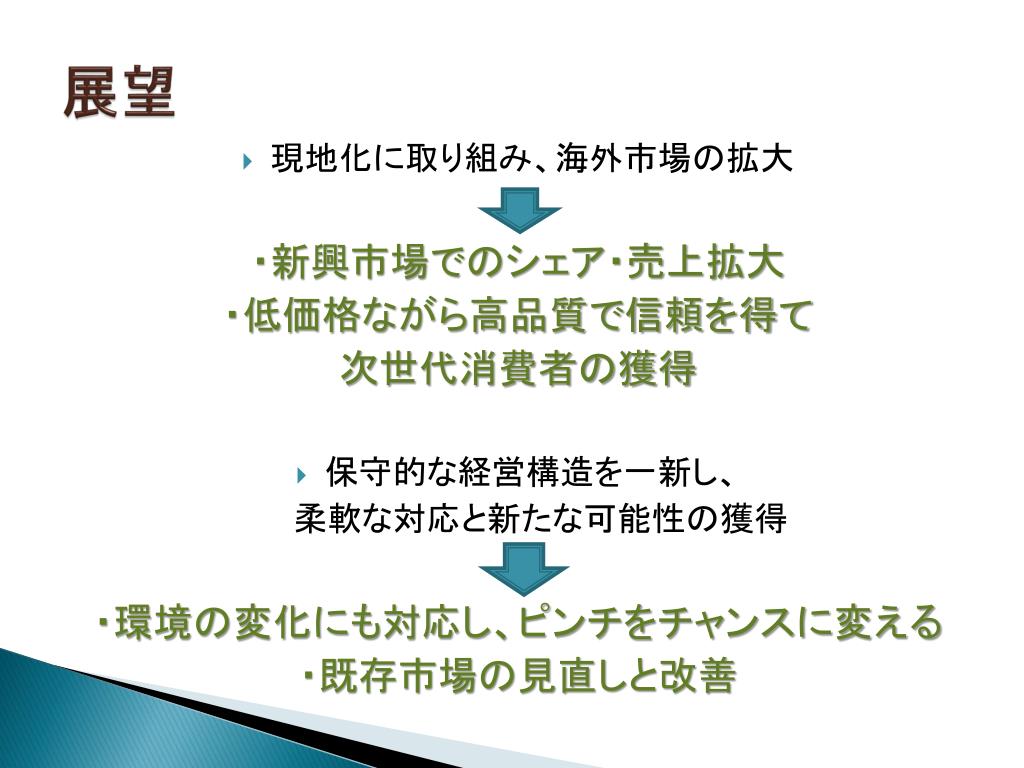 展望

現地化に取り組み、海外市場の拡大

・新興市場でのシェア・売上拡大
・低価格ながら高品質で信頼を得て
次世代消費者の獲得

保守的な経営構造を一新し、
柔軟な対応と新たな可能性の獲得

・環境の変化にも対応し、ピンチをチャンスに変える
・既存市場の見直しと改善